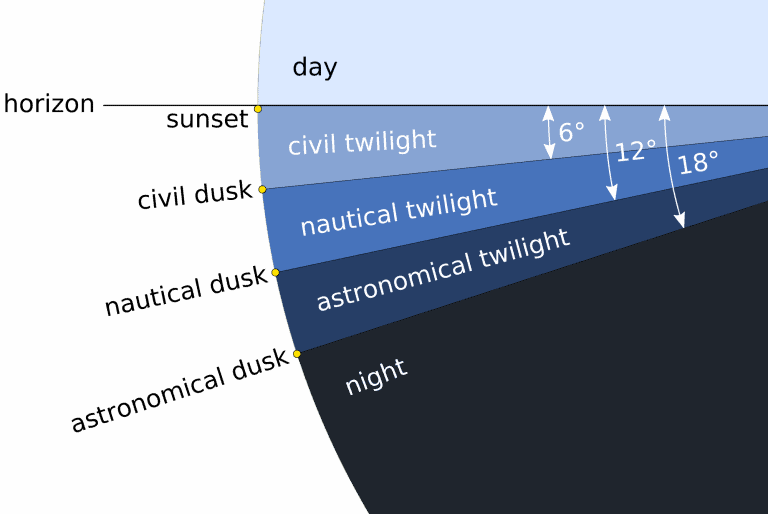 day

horizon

sunset

civil twilight

6°

12°

18°

civil dusk

nautical twilight

nautical dusk

astronomical twilight

astronomical dusk

night